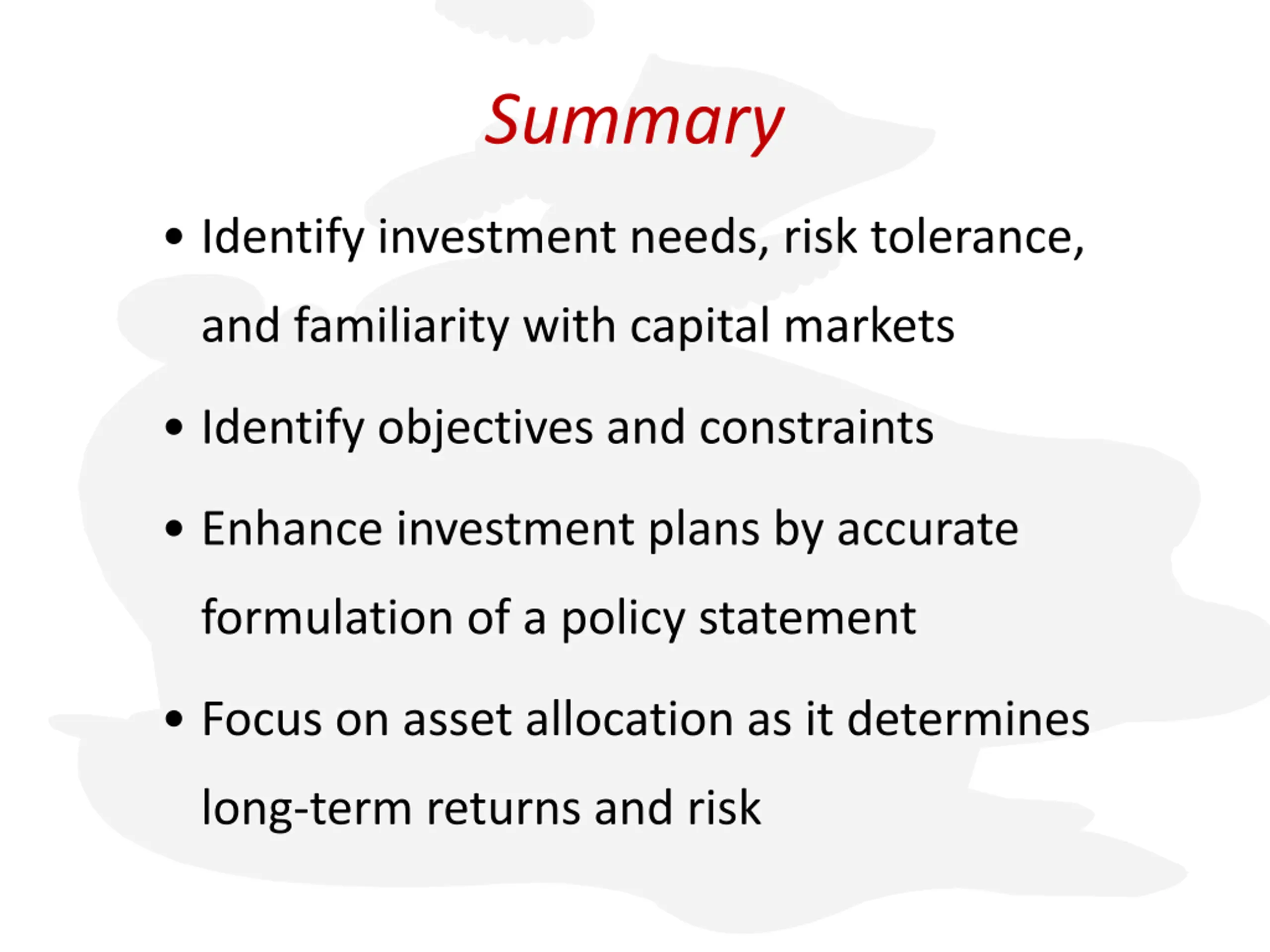 Summary

• Identify investment needs, risk tolerance, and familiarity with capital markets

• Identify objectives and constraints

• Enhance investment plans by accurate formulation of a policy statement

• Focus on asset allocation as it determines long-term returns and risk